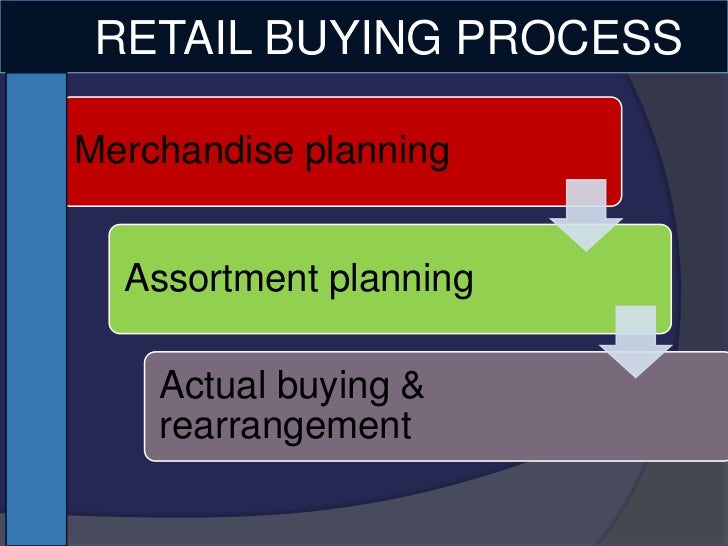 RETAIL BUYING PROCESS

Merchandise planning

Assortment planning

Actual buying & rearrangement